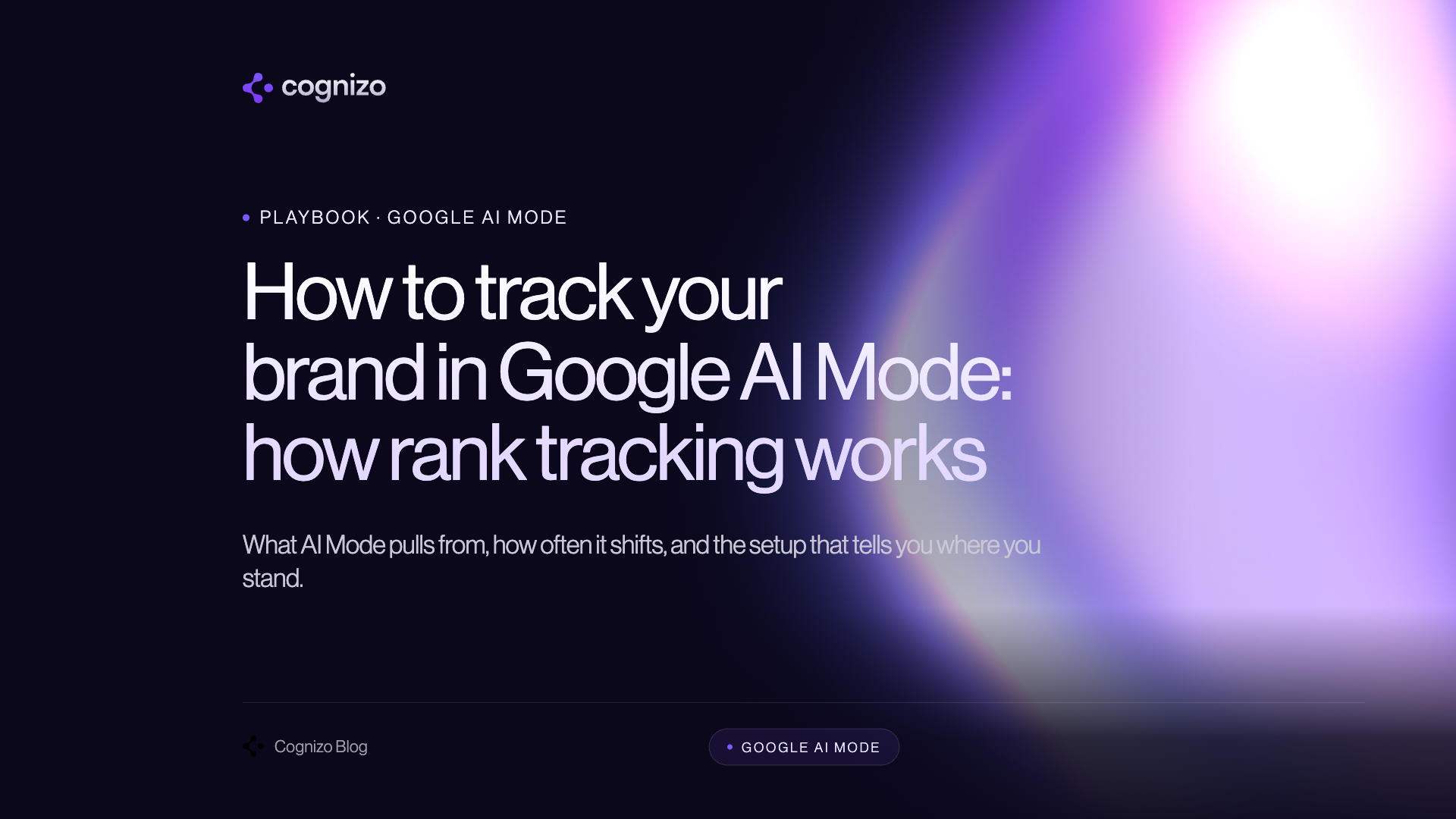 cognizo

PLAYBOOK · GOOGLE AI MODE

How to track your brand in Google AI Mode: how rank tracking works

What AI Mode pulls from, how often it shifts, and the setup that tells you where you stand.

Cognizo Blog

GOOGLE AI MODE